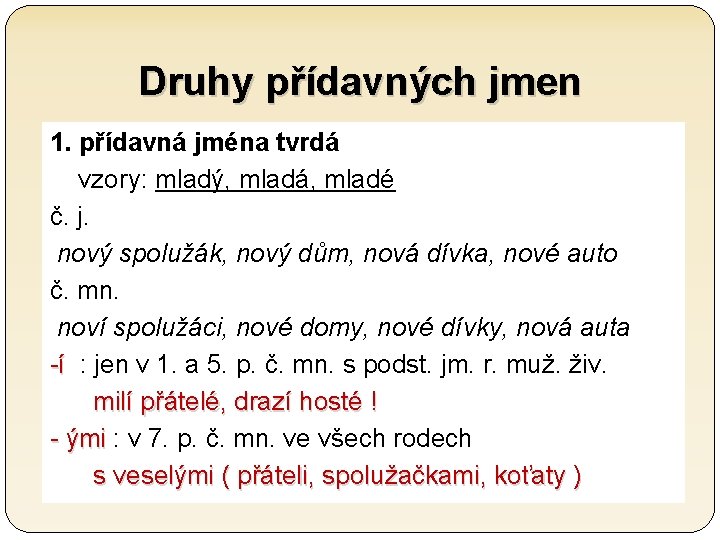 Druhy přídavných jmen

1. přídavná jména tvrdá
vzory: mladý, mladá, mladé

č. j.

nový spolužák, nový dům, nová dívka, nové auto

č. mn.

noví spolužáci, nové domy, nové dívky, nová auta

-í : jen v 1. a 5. p. č. mn. s podst. jm. r. muž. živ.
milí přátelé, drazí hosté !

- ými : v 7. p. č. mn. ve všech rodech
s veselými ( přáteli, spolužačkami, koťaty )